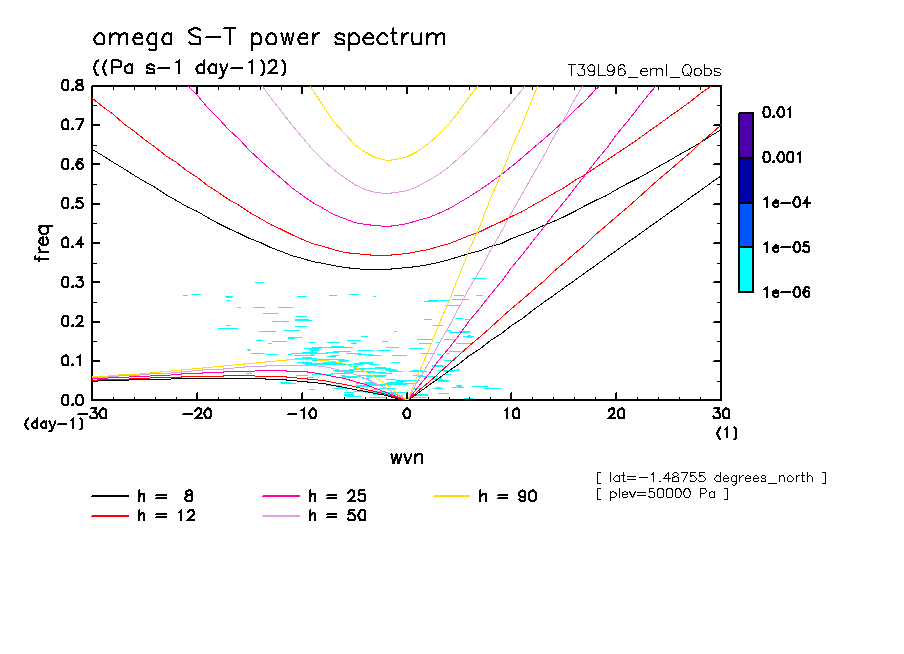 omega S-T power spectrum
((Pa s-1 day-1)2)
T39L96_eml_Qobs

0.8
0.7
0.6
0.5
0.4
0.3
0.2
0.1
0.0
freq
(day-1)
-30
-20
-10
0
10
20
30
(1)
wvn

0.01
0.001
1e-04
1e-05
1e-06

[ lat=-1.48755 degrees_north ]
[ plev=50000 Pa ]

h = 8
h = 12
h = 25
h = 50
h = 90